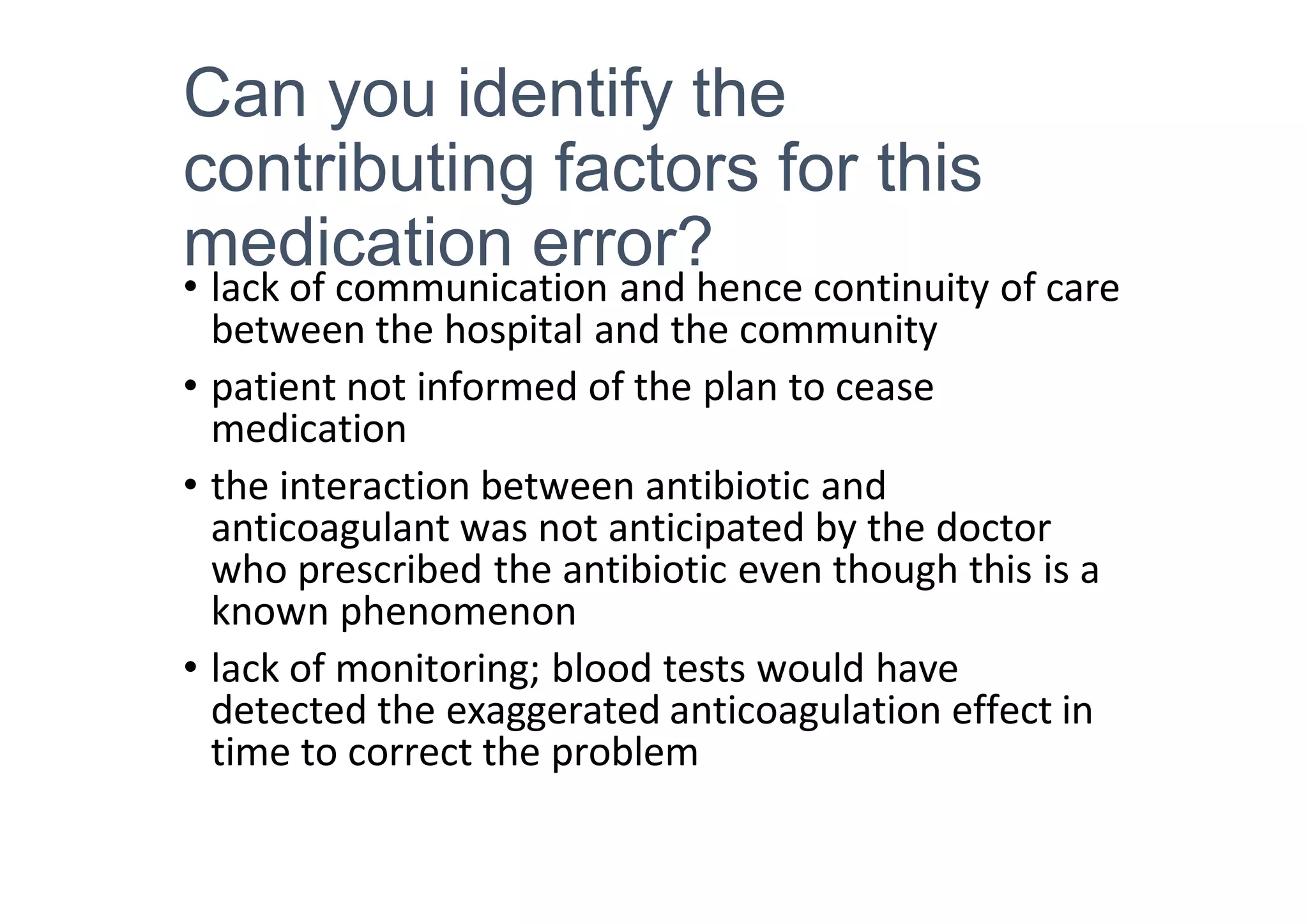 Can you identify the contributing factors for this medication error?

• lack of communication and hence continuity of care between the hospital and the community
• patient not informed of the plan to cease medication
• the interaction between antibiotic and anticoagulant was not anticipated by the doctor who prescribed the antibiotic even though this is a known phenomenon
• lack of monitoring; blood tests would have detected the exaggerated anticoagulation effect in time to correct the problem